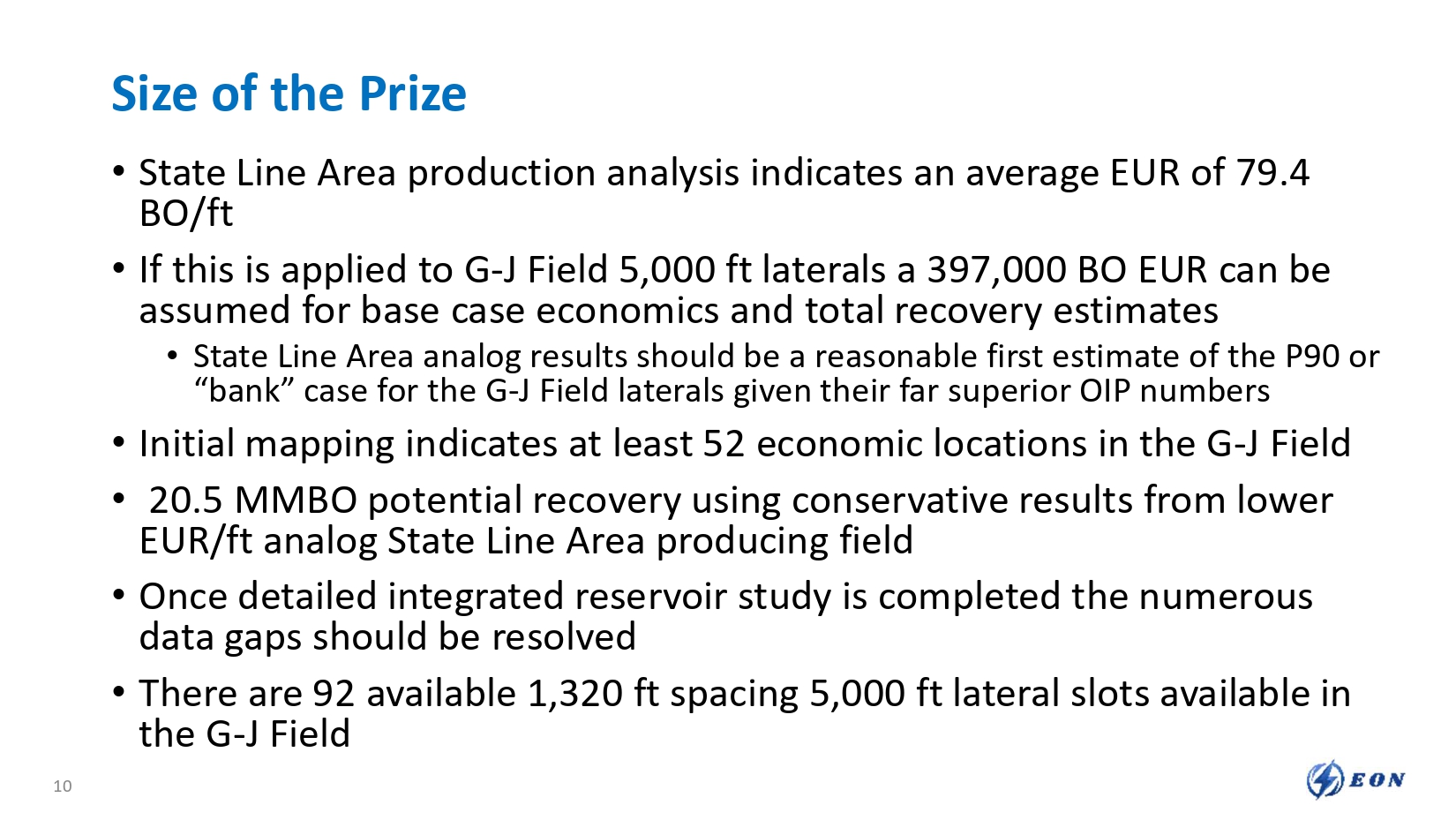 Size of the Prize

• State Line Area production analysis indicates an average EUR of 79.4 BO/ft

• If this is applied to G-J Field 5,000 ft laterals a 397,000 BO EUR can be assumed for base case economics and total recovery estimates

• State Line Area analog results should be a reasonable first estimate of the P90 or “bank” case for the G-J Field laterals given their far superior OIP numbers

• Initial mapping indicates at least 52 economic locations in the G-J Field

• 20.5 MMBO potential recovery using conservative results from lower EUR/ft analog State Line Area producing field

• Once detailed integrated reservoir study is completed the numerous data gaps should be resolved

• There are 92 available 1,320 ft spacing 5,000 ft lateral slots available in the G-J Field

10

EON